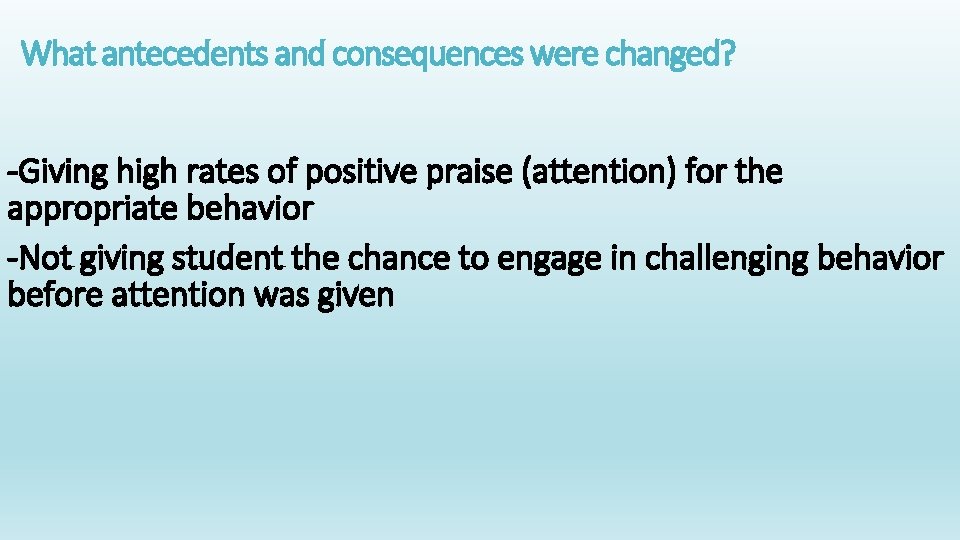 What antecedents and consequences were changed?

-Giving high rates of positive praise (attention) for the appropriate behavior

-Not giving student the chance to engage in challenging behavior before attention was given